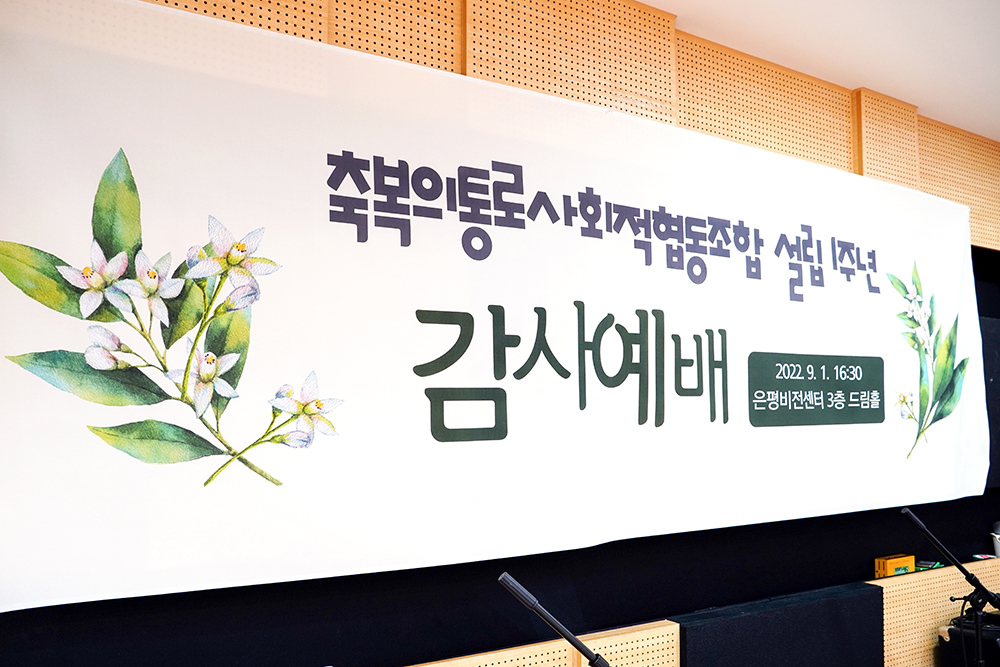 축복의통로사회적협동조합 설립 1주년

감사예배

2022. 9. 1. 16:30
은평비전센터 3층 드림홀